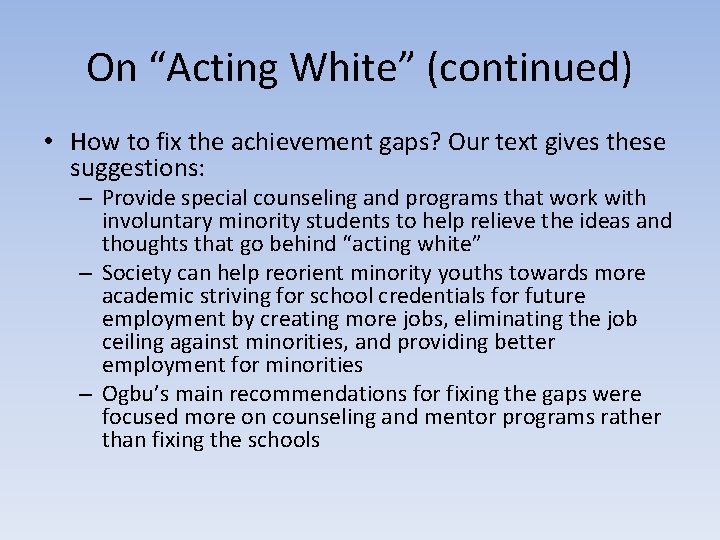 On “Acting White” (continued)

• How to fix the achievement gaps? Our text gives these suggestions:
– Provide special counseling and programs that work with involuntary minority students to help relieve the ideas and thoughts that go behind “acting white”
– Society can help reorient minority youths towards more academic striving for school credentials for future employment by creating more jobs, eliminating the job ceiling against minorities, and providing better employment for minorities
– Ogbu’s main recommendations for fixing the gaps were focused more on counseling and mentor programs rather than fixing the schools